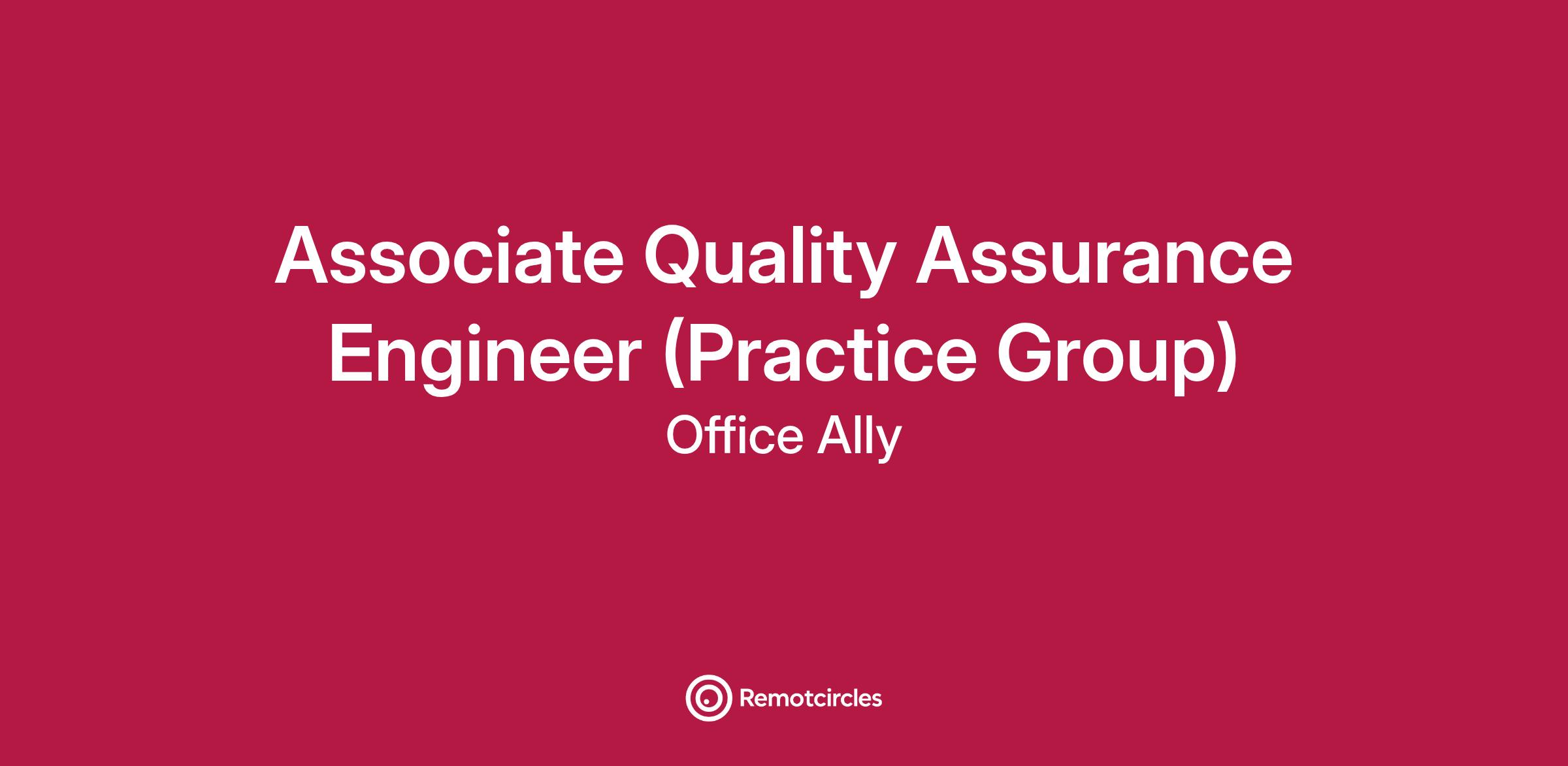 Associate Quality Assurance Engineer (Practice Group)

Office Ally

Remotcircles